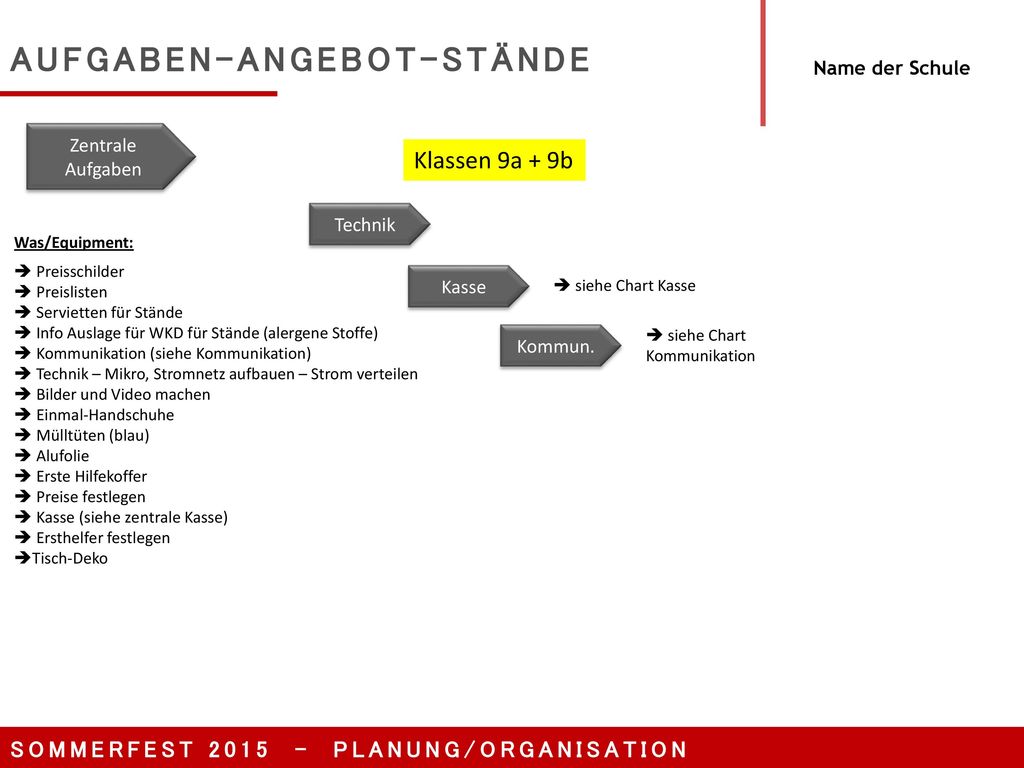 AUFGABEN-ANGEBOT-STÄNDE

Name der Schule

Zentrale Aufgaben

Klassen 9a + 9b

Technik

Was/Equipment:

➔ Preisschilder
➔ Preislisten
➔ Servietten für Stände
➔ Info Auslage für WKD für Stände (alergene Stoffe)
➔ Kommunikation (siehe Kommunikation)
➔ Technik – Mikro, Stromnetz aufbauen – Strom verteilen
➔ Bilder und Video machen
➔ Einmal-Handschuhe
➔ Mülltüten (blau)
➔ Alufolie
➔ Erste Hilfekoffer
➔ Preise festlegen
➔ Kasse (siehe zentrale Kasse)
➔ Ersthelfer festlegen
➔Tisch-Deko

Kasse

➔ siehe Chart Kasse

Kommun.

➔ siehe Chart Kommunikation

SOMMERFEST 2015 – PLANUNG/ORGANISATION